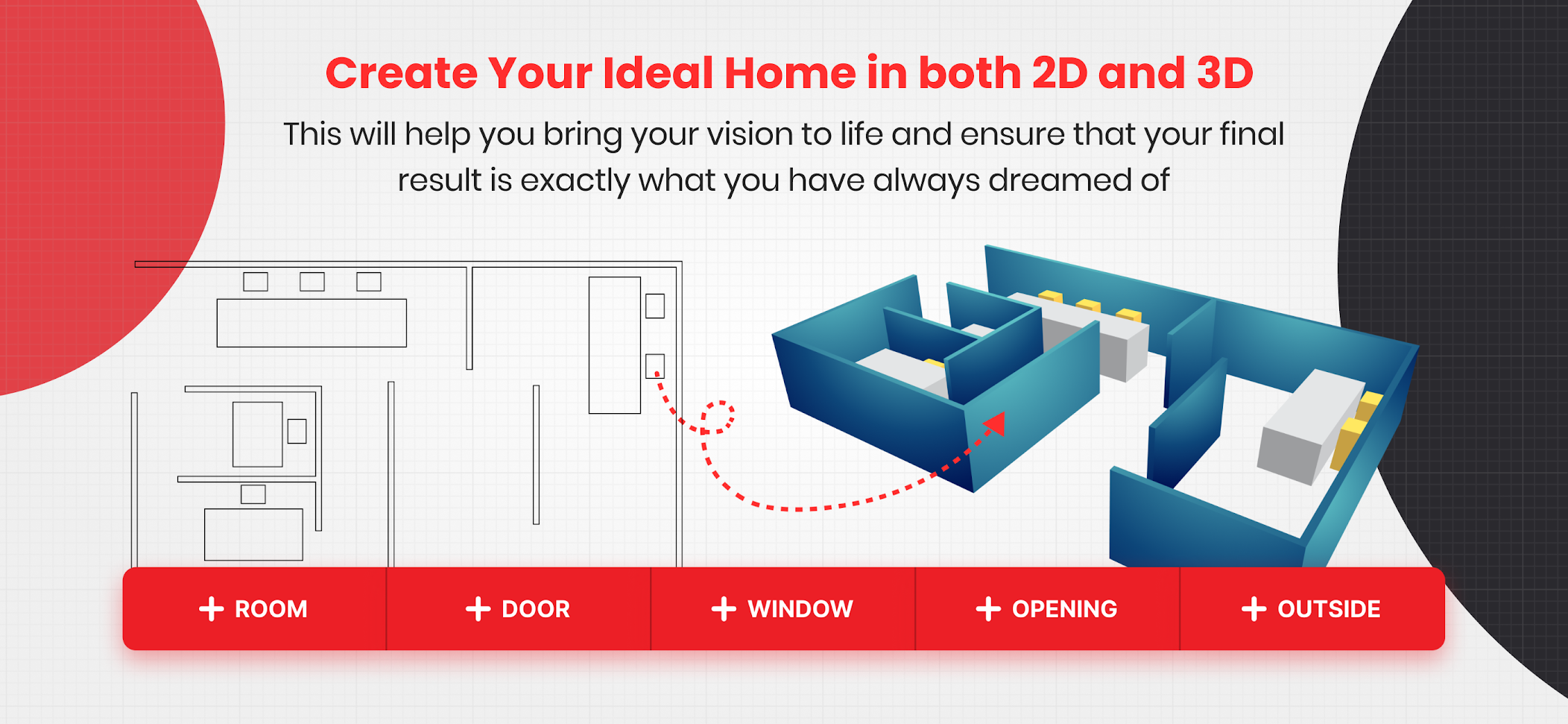 Create Your Ideal Home in both 2D and 3D

This will help you bring your vision to life and ensure that your final result is exactly what you have always dreamed of

+ ROOM

+ DOOR

+ WINDOW

+ OPENING

+ OUTSIDE